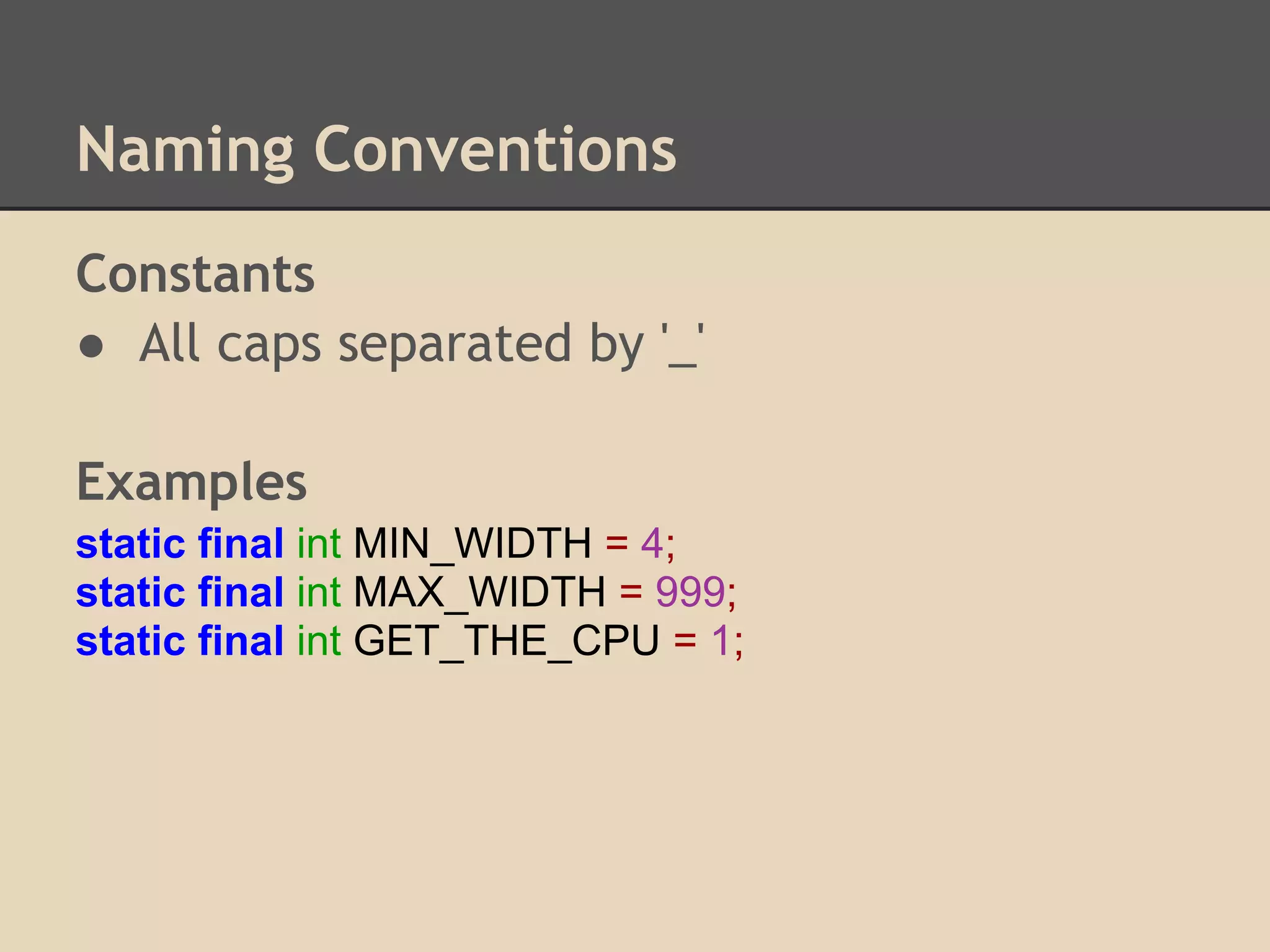 Naming Conventions

Constants
● All caps separated by '_'

Examples
static final int MIN_WIDTH = 4;
static final int MAX_WIDTH = 999;
static final int GET_THE_CPU = 1;